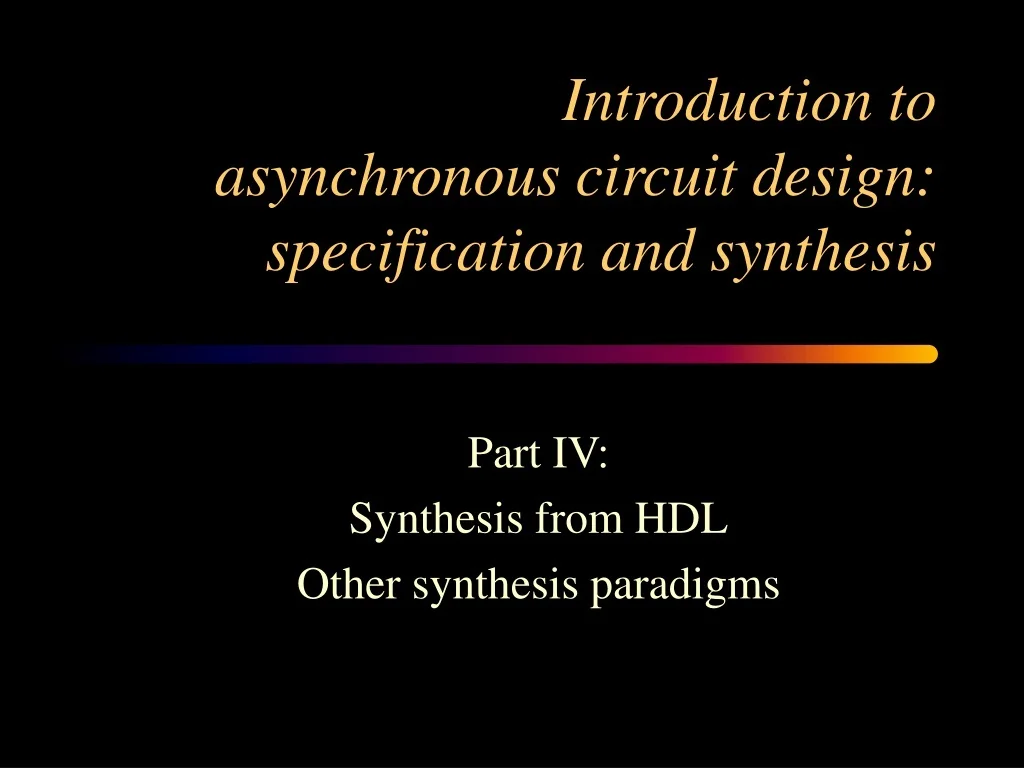 Introduction to asynchronous circuit design: specification and synthesis

Part IV:
Synthesis from HDL
Other synthesis paradigms